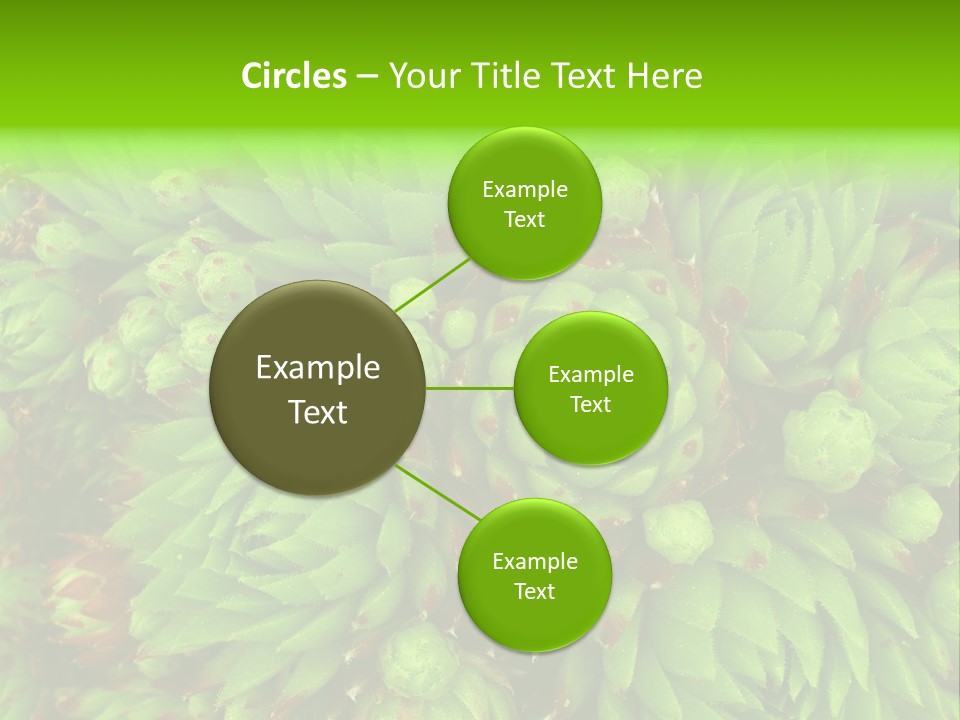 Circles – Your Title Text Here

Example Text

Example Text

Example Text

Example Text